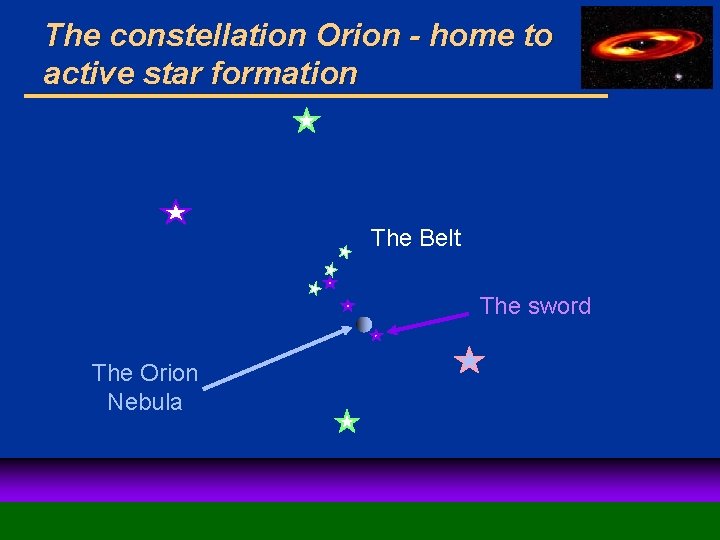 The constellation Orion - home to active star formation

The Belt

The sword

The Orion Nebula